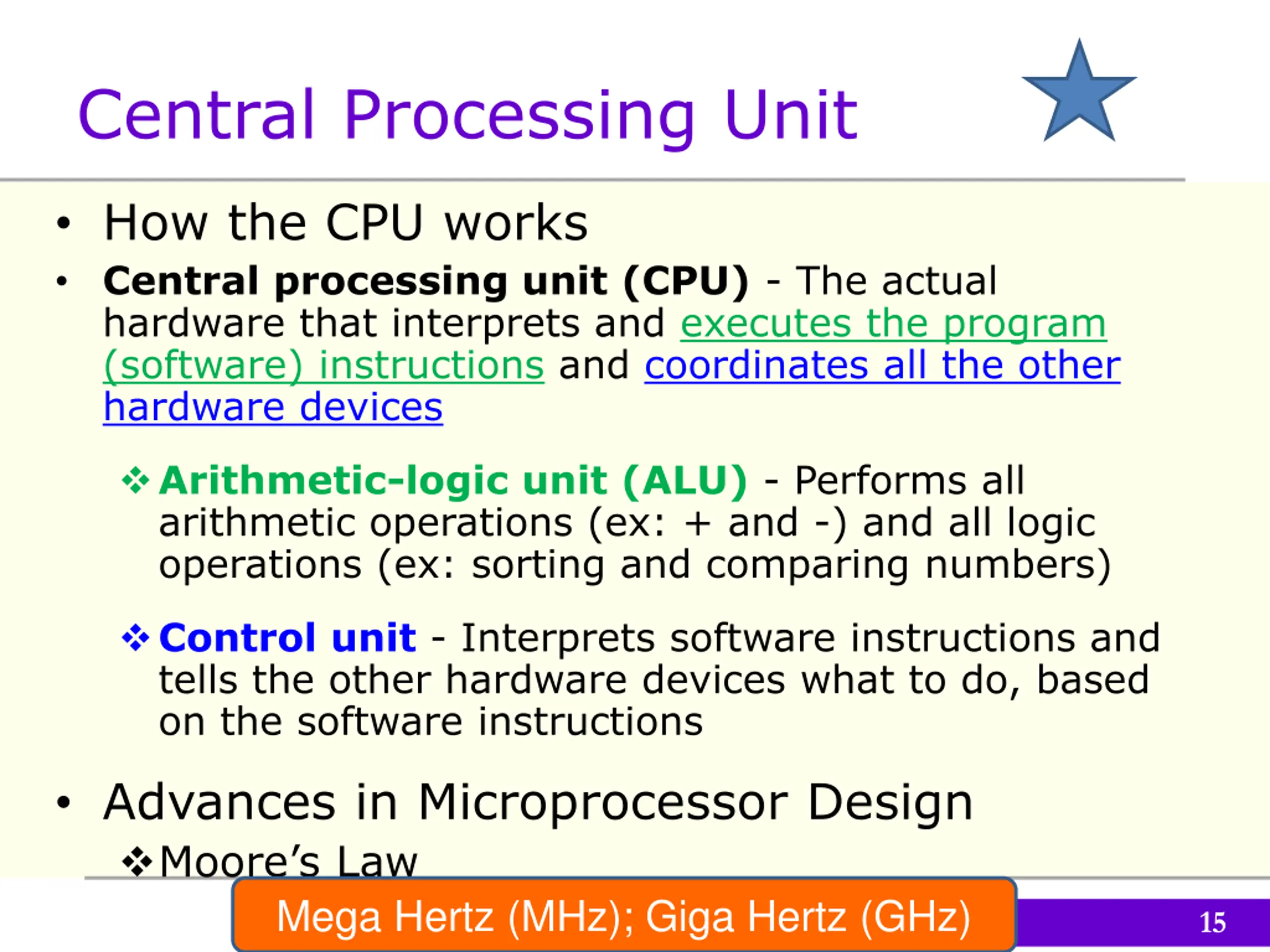 Central Processing Unit

• How the CPU works

• Central processing unit (CPU) - The actual hardware that interprets and executes the program (software) instructions and coordinates all the other hardware devices

❖ Arithmetic-logic unit (ALU) - Performs all arithmetic operations (ex: + and -) and all logic operations (ex: sorting and comparing numbers)

❖ Control unit - Interprets software instructions and tells the other hardware devices what to do, based on the software instructions

• Advances in Microprocessor Design

❖ Moore's Law

Mega Hertz (MHz); Giga Hertz (GHz)

15